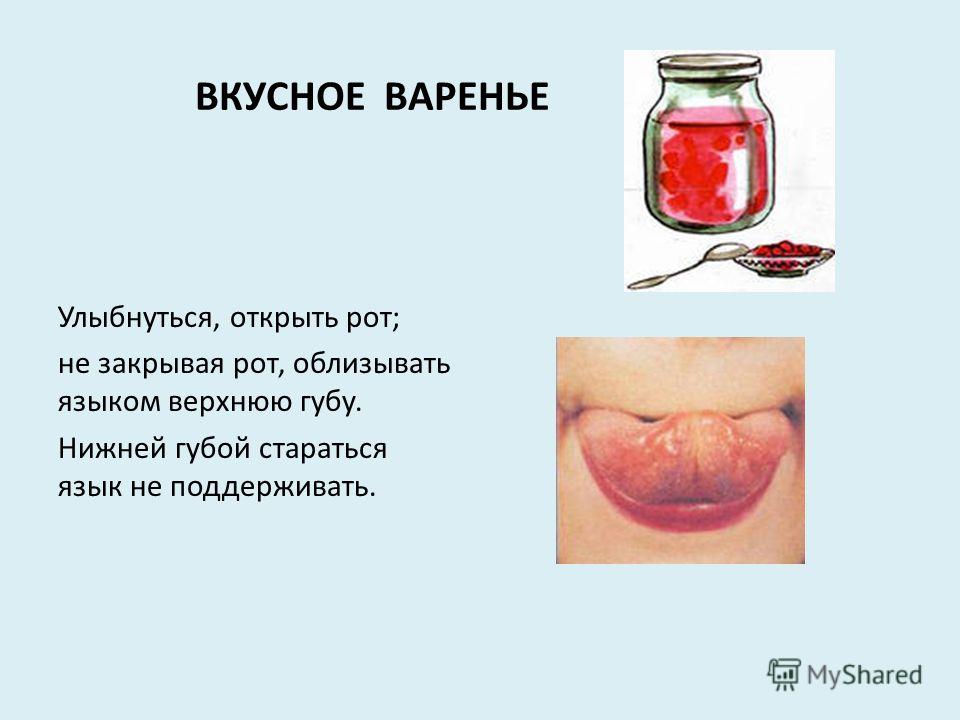 ВКУСНОЕ ВАРЕНЬЕ

Улыбнуться, открыть рот;

не закрывая рот, облизывать языком верхнюю губу.

Нижней губой стараться язык не поддерживать.

MyShared